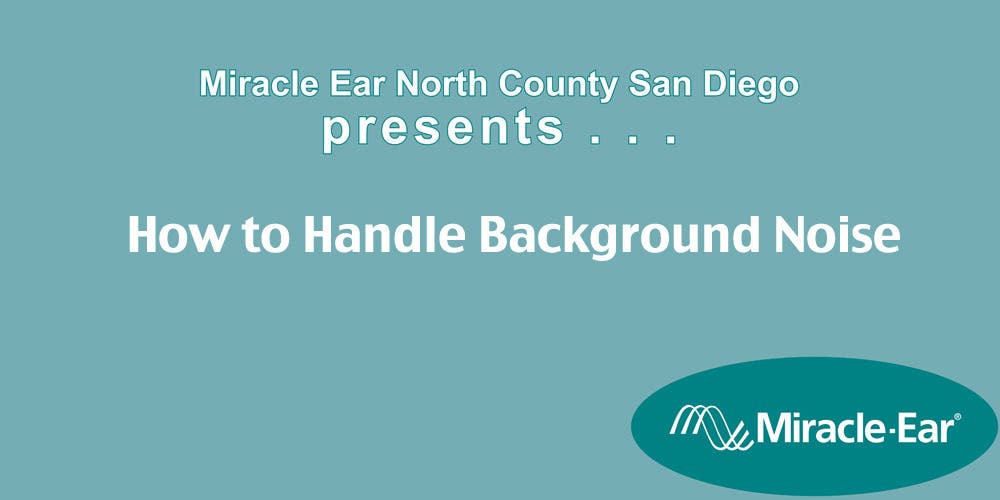 Miracle Ear North County San Diego
presents . . .

How to Handle Background Noise

Miracle-Ear®